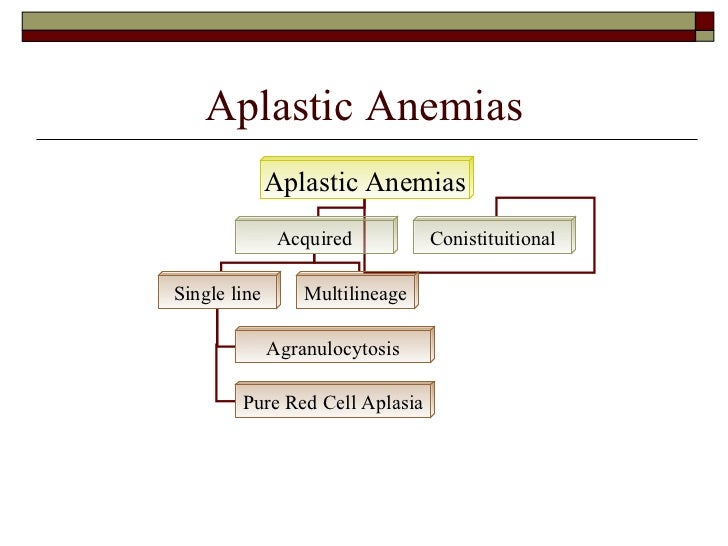 Aplastic Anemias

Aplastic Anemias

Acquired

Conistituitional

Single line

Multilineage

Agranulocytosis

Pure Red Cell Aplasia